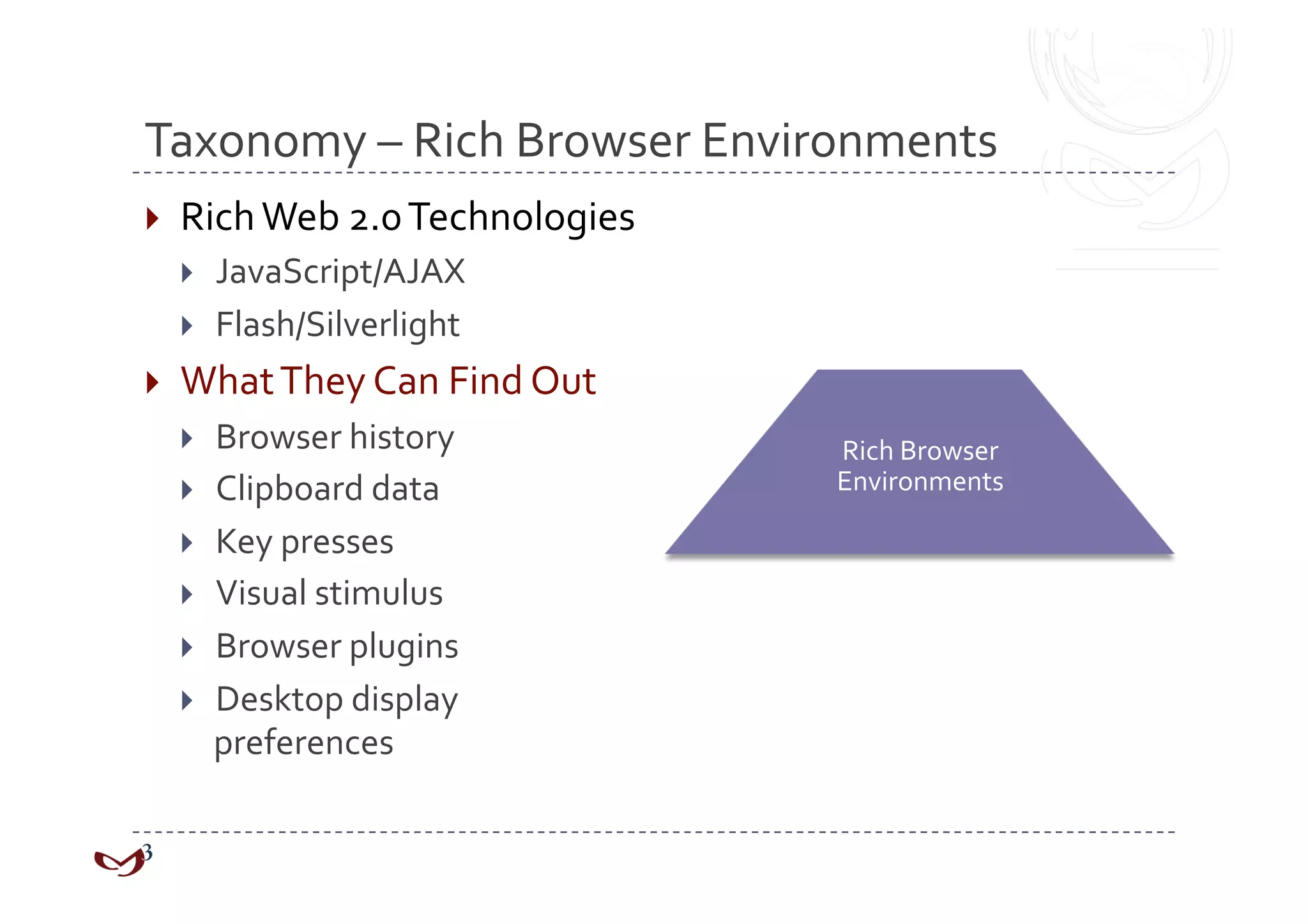 Taxonomy – Rich Browser Environments

Rich Web 2.0 Technologies
JavaScript/AJAX
Flash/Silverlight

What They Can Find Out
Browser history
Clipboard data
Key presses
Visual stimulus
Browser plugins
Desktop display preferences

Rich Browser Environments

3